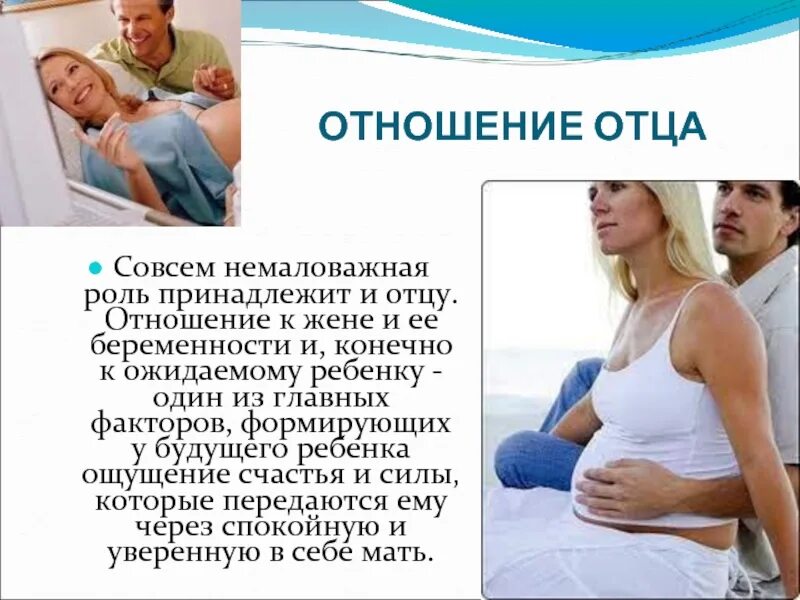 ОТНОШЕНИЕ ОТЦА

Совсем немаловажная роль принадлежит и отцу. Отношение к жене и ее беременности и, конечно к ожидаемому ребенку - один из главных факторов, формирующих у будущего ребенка ощущение счастья и силы, которые передаются ему через спокойную и уверенную в себе мать.